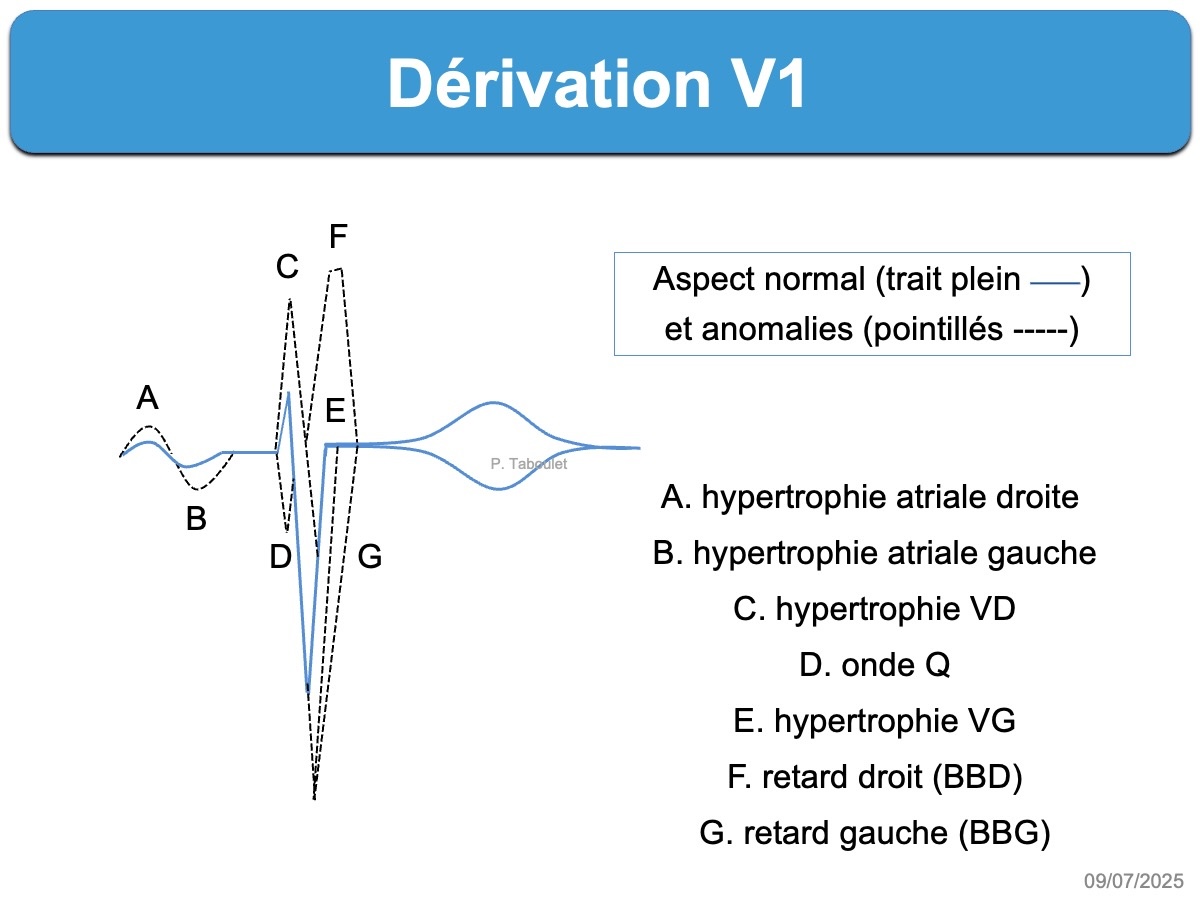 Dérivation V1

F
C
A
E
B
D
G
P. Taboulet

Aspect normal (trait plein ——)
et anomalies (pointillés -----)

A. hypertrophie atriale droite
B. hypertrophie atriale gauche
C. hypertrophie VD
D. onde Q
E. hypertrophie VG
F. retard droit (BBD)
G. retard gauche (BBG)

09/07/2025